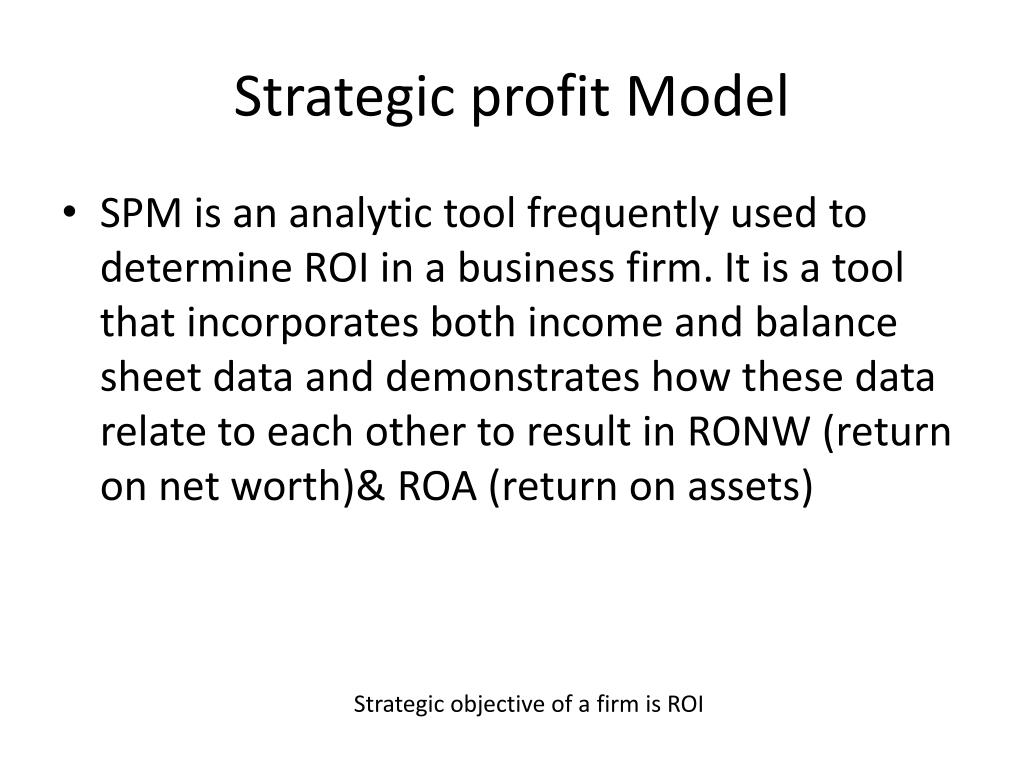 Strategic profit Model

• SPM is an analytic tool frequently used to determine ROI in a business firm. It is a tool that incorporates both income and balance sheet data and demonstrates how these data relate to each other to result in RONW (return on net worth)& ROA (return on assets)

Strategic objective of a firm is ROI